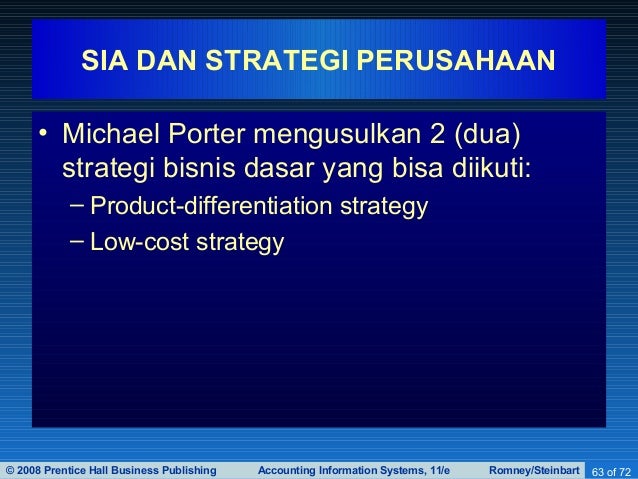 SIA DAN STRATEGI PERUSAHAAN

• Michael Porter mengusulkan 2 (dua) strategi bisnis dasar yang bisa diikuti:
– Product-differentiation strategy
– Low-cost strategy

© 2008 Prentice Hall Business Publishing Accounting Information Systems, 11/e Romney/Steinbart 63 of 72